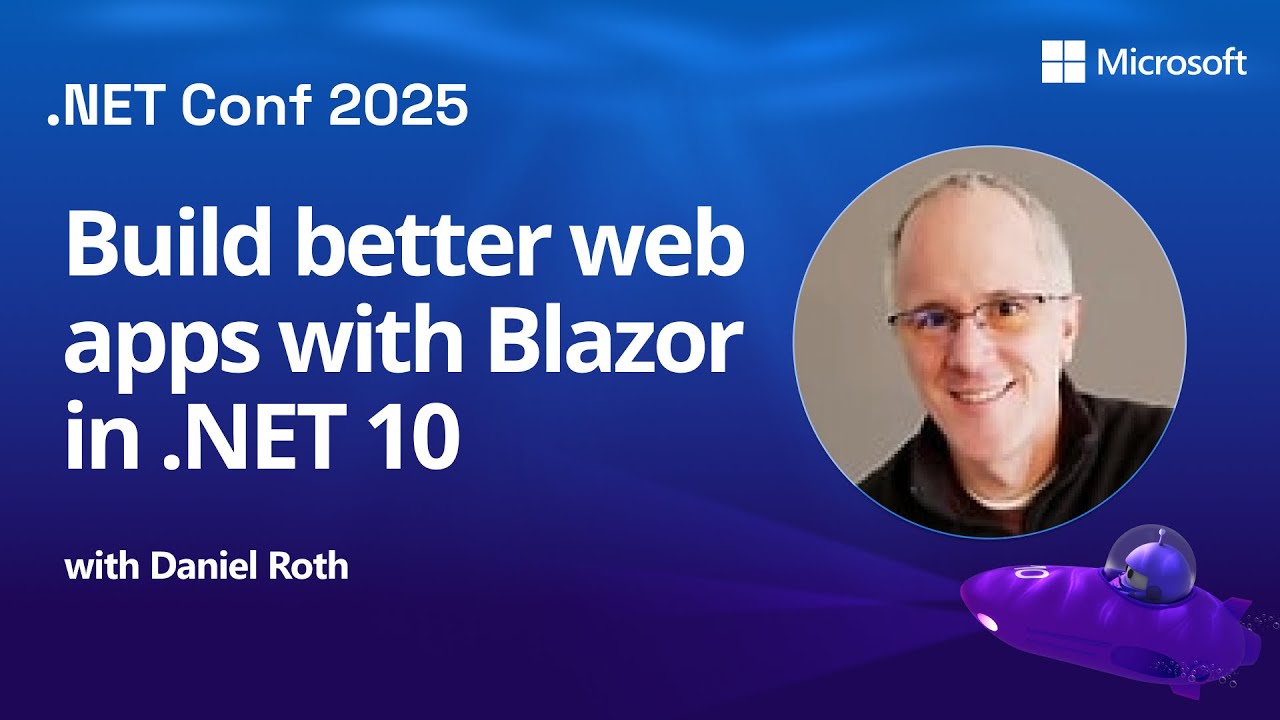 Microsoft

.NET Conf 2025

Build better web apps with Blazor in .NET 10

with Daniel Roth